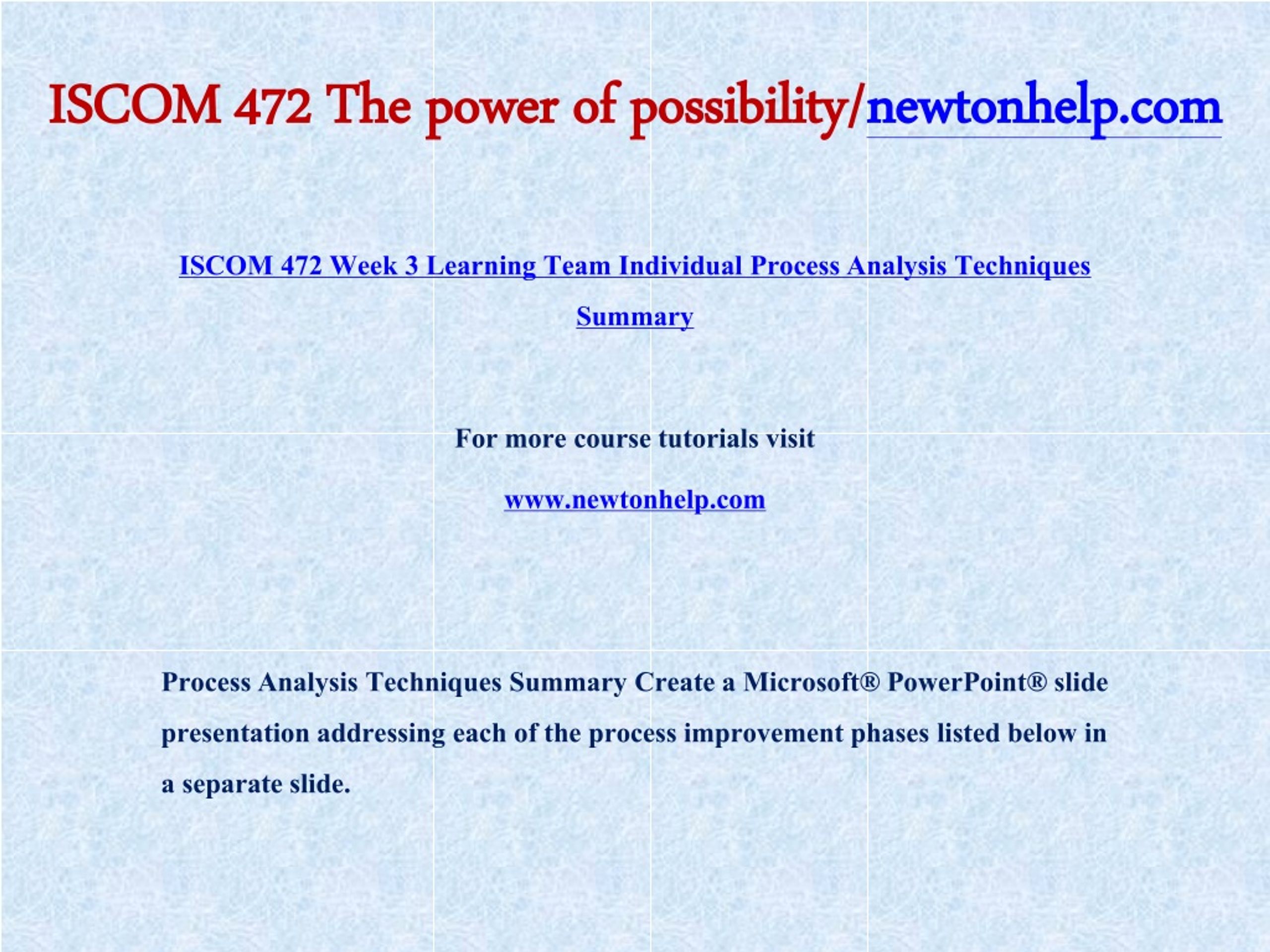 ISCOM 472 The power of possibility/newtonhelp.com

ISCOM 472 Week 3 Learning Team Individual Process Analysis Techniques Summary

For more course tutorials visit

www.newtonhelp.com

Process Analysis Techniques Summary Create a Microsoft® PowerPoint® slide presentation addressing each of the process improvement phases listed below in a separate slide.